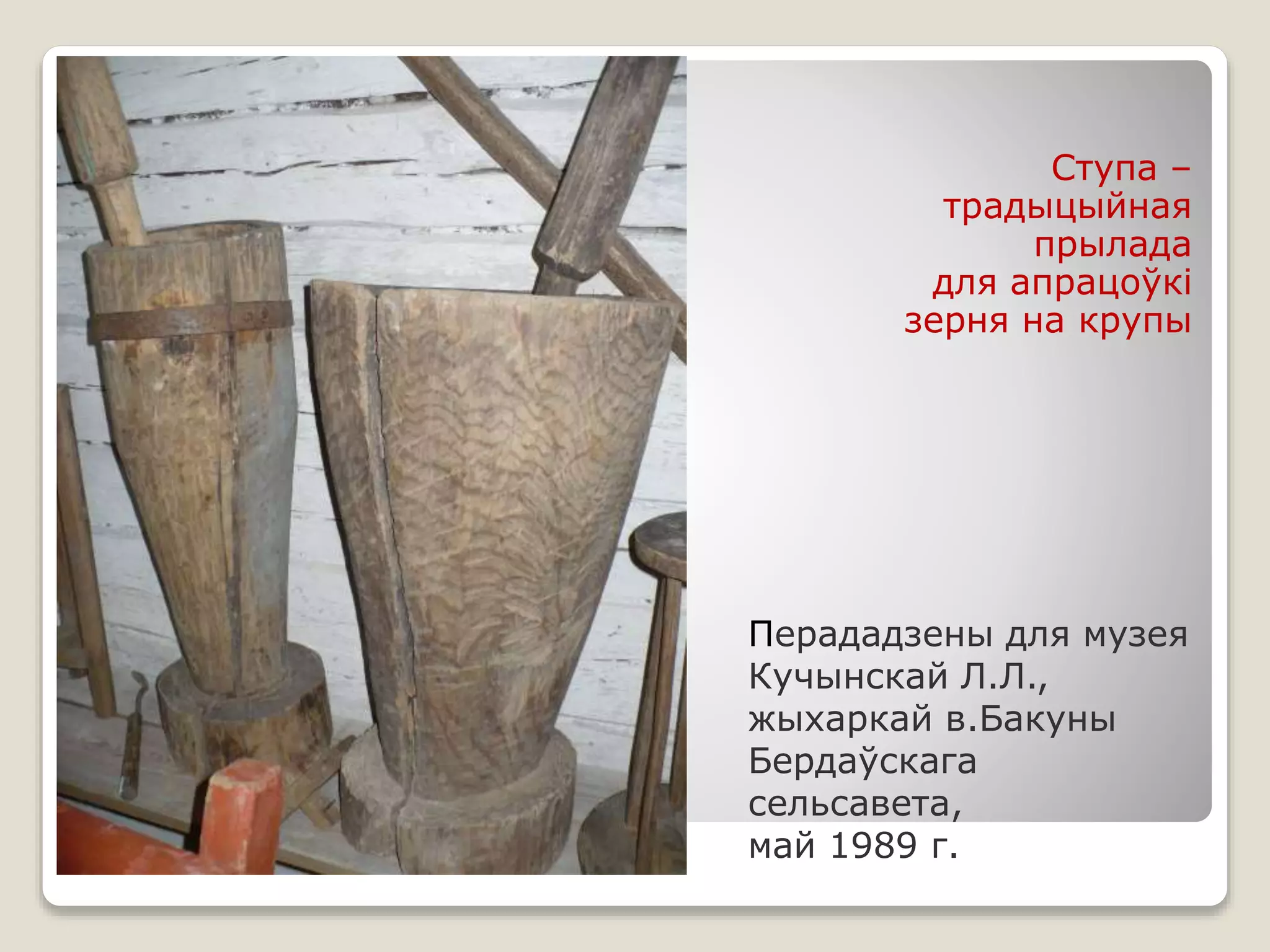 Ступа – традыцыйная прылада для апрацоўкі зерня на крупы

Перададзены для музея Кучынскай Л.Л., жыхаркай в.Бакуны Бердаўскага сельсавета, май 1989 г.